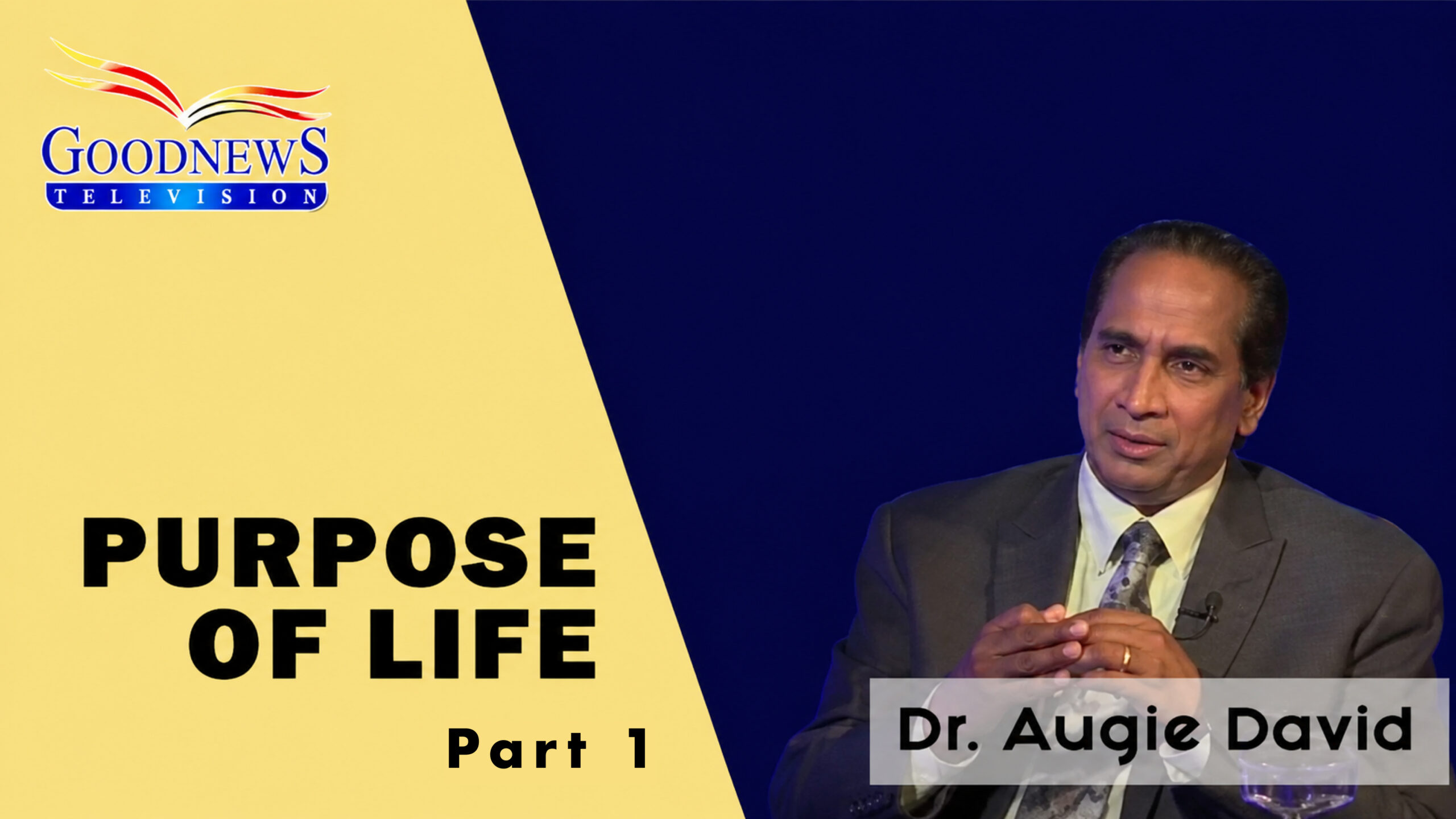 GOODNEWS
TELEVISION

PURPOSE OF LIFE

Part 1

Dr. Augie David